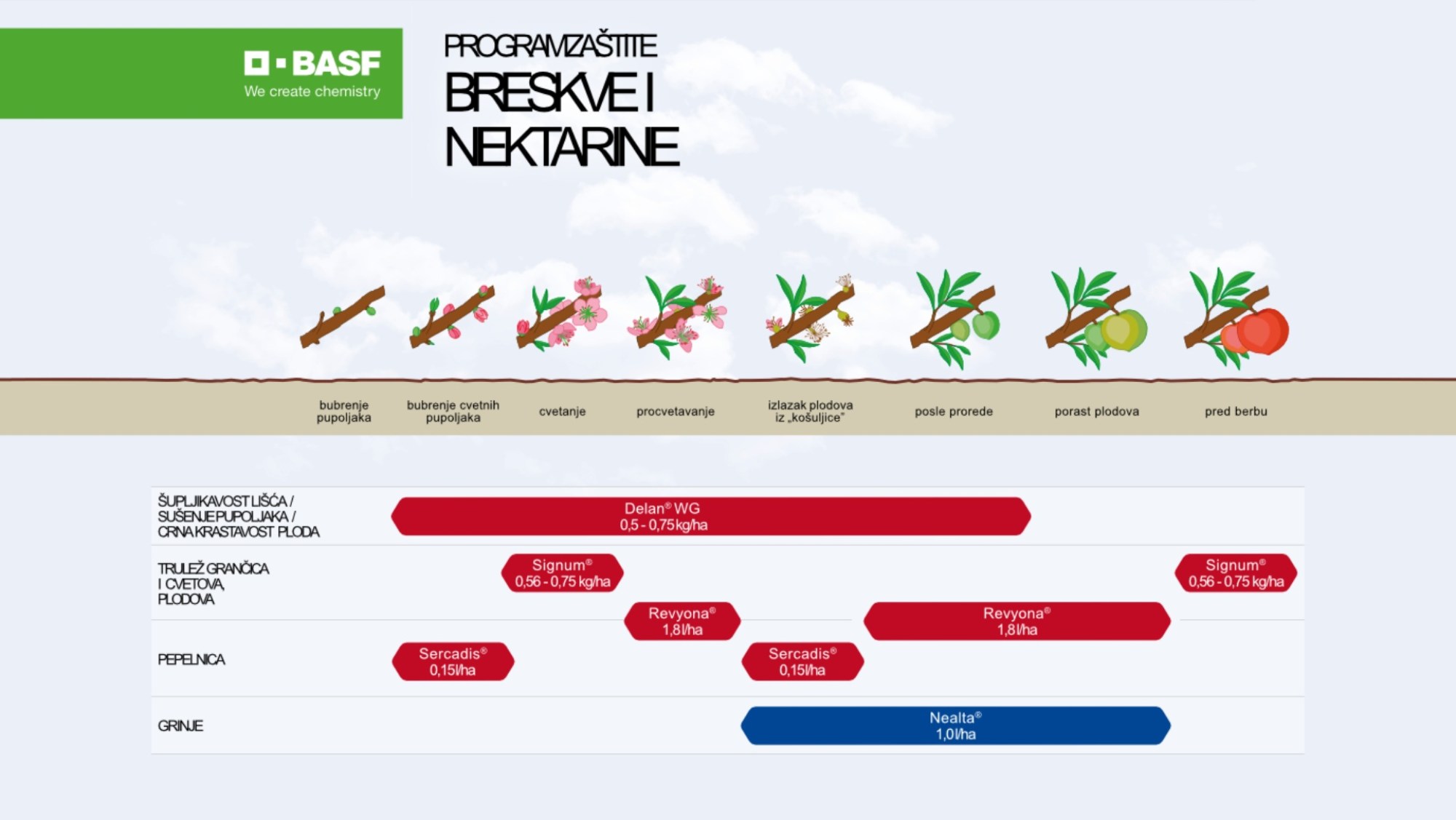 BASF
We create chemistry

PROGRAM ZAŠTITE
BRESKVE I
NEKTARINE

bubrenje pupoljaka
bubrenje cvetnih pupoljaka
cvetanje
procvetavanje
izlazak plodova iz „košuljice"
posle prorede
porast plodova
pred berbu

ŠUPLJIKAVOST LIŠĆA / SUŠENJE PUPOLJAKA / CRNA KRASTAVOST PLODA
Delan® WG
0,5 - 0,75 kg/ha

TRULEŽ GRANČICA I CVETOVA, PLODOVA
Signum®
0,56 - 0,75 kg/ha
Signum®
0,56 - 0,75 kg/ha
Revyona®
1,8 l/ha
Revyona®
1,8 l/ha

PEPELNICA
Sercadis®
0,15 l/ha
Sercadis®
0,15 l/ha

GRINJE
Nealta®
1,0 l/ha